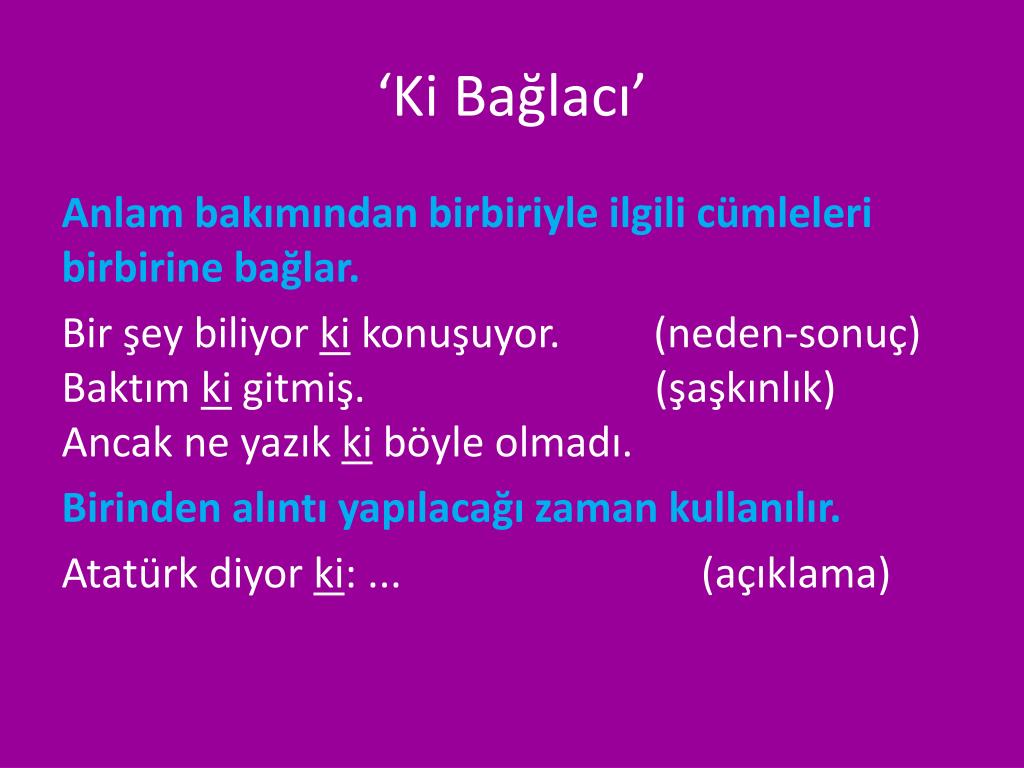 ‘Ki Bağlacı’

Anlam bakımından birbiriyle ilgili cümleleri birbirine bağlar.

Bir şey biliyor ki konuşuyor. (neden-sonuç)
Baktım ki gitmiş. (şaşkınlık)
Ancak ne yazık ki böyle olmadı.

Birinden alıntı yapılacağı zaman kullanılır.

Atatürk diyor ki: ... (açıklama)